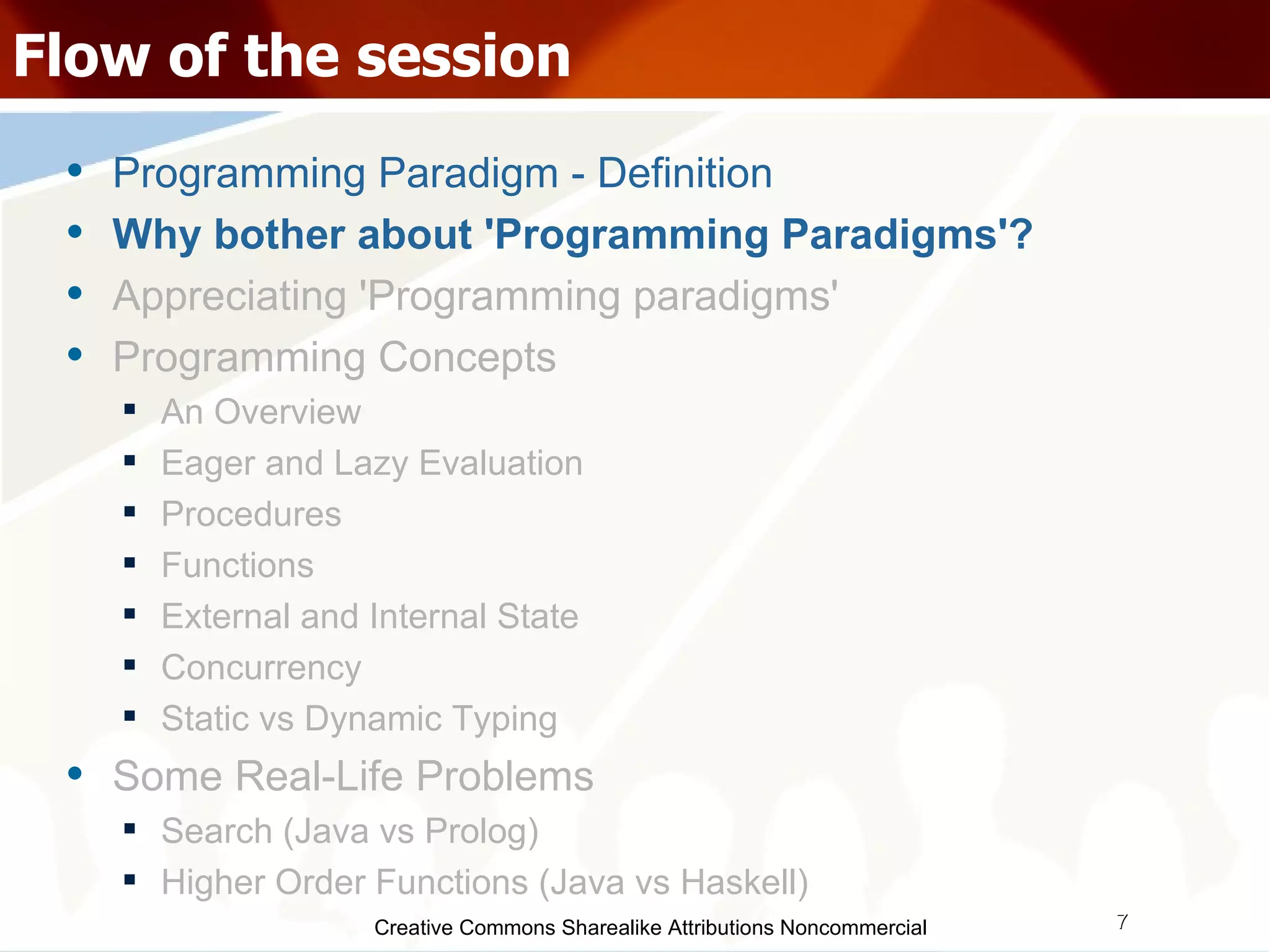 Flow of the session

- Programming Paradigm - Definition
- Why bother about 'Programming Paradigms'?
- Appreciating 'Programming paradigms'
- Programming Concepts
  - An Overview
  - Eager and Lazy Evaluation
  - Procedures
  - Functions
  - External and Internal State
  - Concurrency
  - Static vs Dynamic Typing
- Some Real-Life Problems
  - Search (Java vs Prolog)
  - Higher Order Functions (Java vs Haskell)

Creative Commons Sharealike Attributions Noncommercial

7